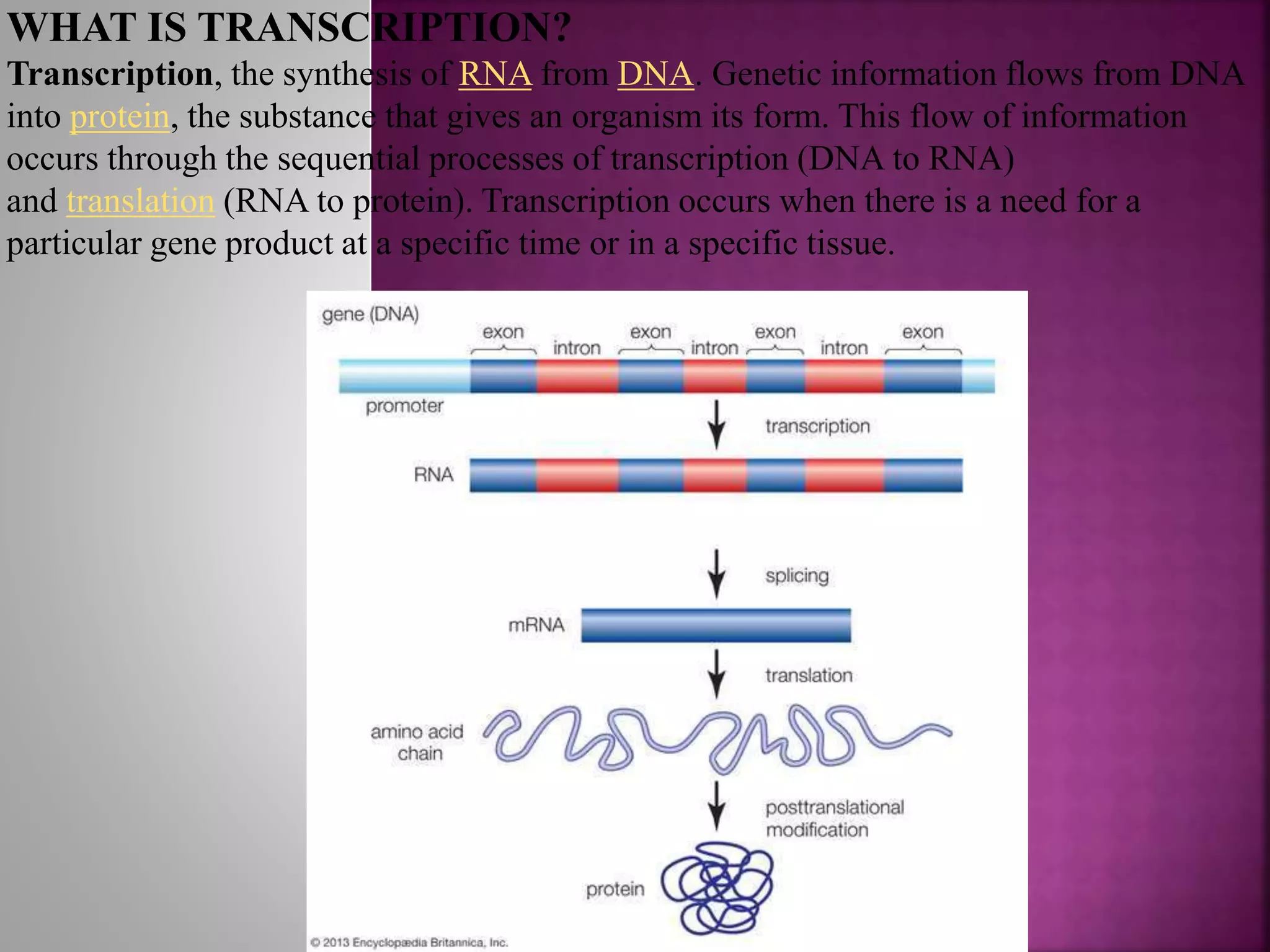 WHAT IS TRANSCRIPTION?

Transcription, the synthesis of RNA from DNA. Genetic information flows from DNA into protein, the substance that gives an organism its form. This flow of information occurs through the sequential processes of transcription (DNA to RNA) and translation (RNA to protein). Transcription occurs when there is a need for a particular gene product at a specific time or in a specific tissue.

gene (DNA)
exon
intron
exon
intron
exon
intron
exon
promoter
transcription
RNA
splicing
mRNA
translation
amino acid chain
posttranslational modification
protein

© 2013 Encyclopædia Britannica, Inc.